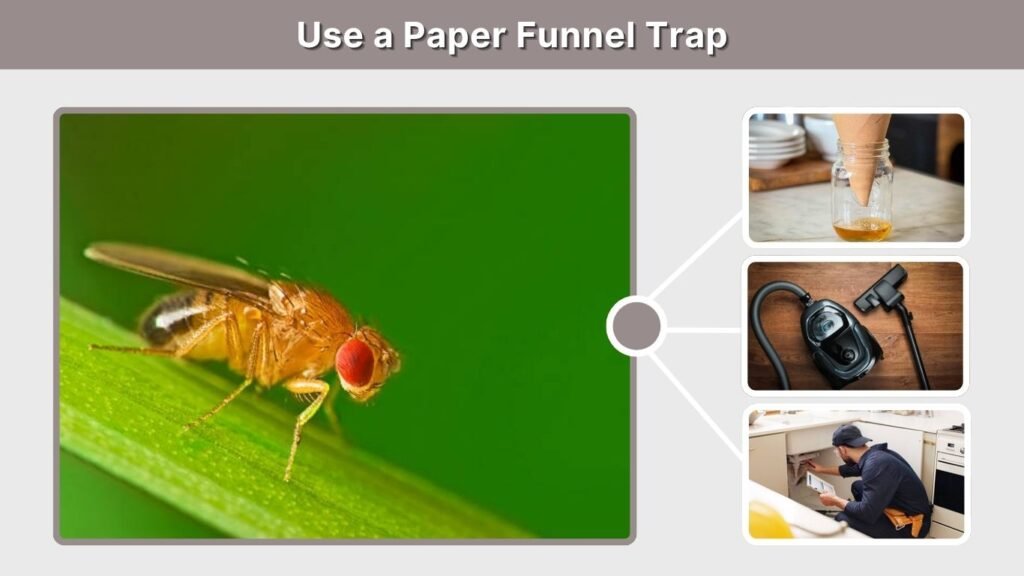 Use a Paper Funnel Trap